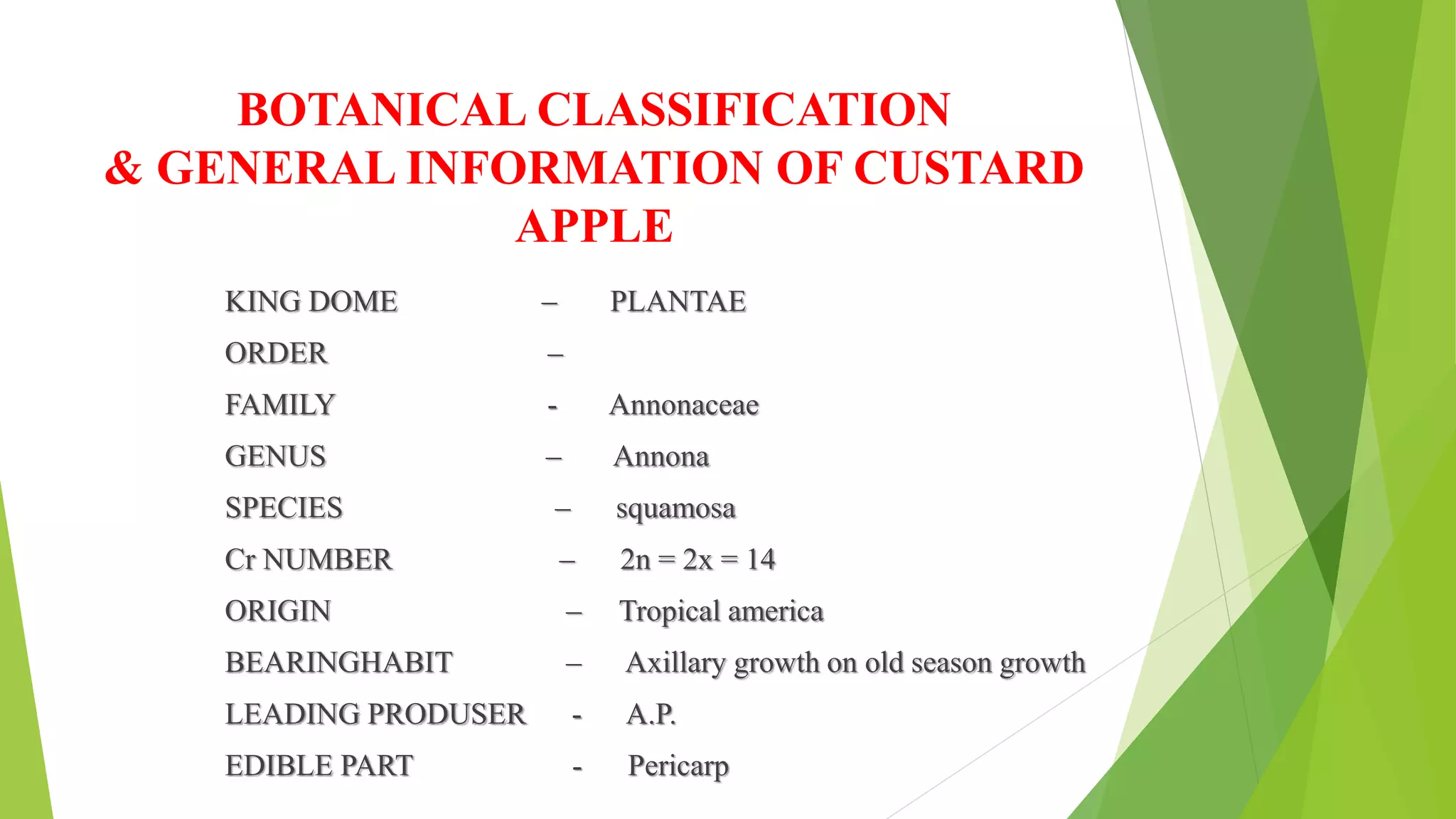 BOTANICAL CLASSIFICATION & GENERAL INFORMATION OF CUSTARD APPLE

KING DOME – PLANTAE
ORDER –
FAMILY - Annonaceae
GENUS – Annona
SPECIES – squamosa
Cr NUMBER – 2n = 2x = 14
ORIGIN – Tropical america
BEARINGHABIT – Axillary growth on old season growth
LEADING PRODUSER - A.P.
EDIBLE PART - Pericarp